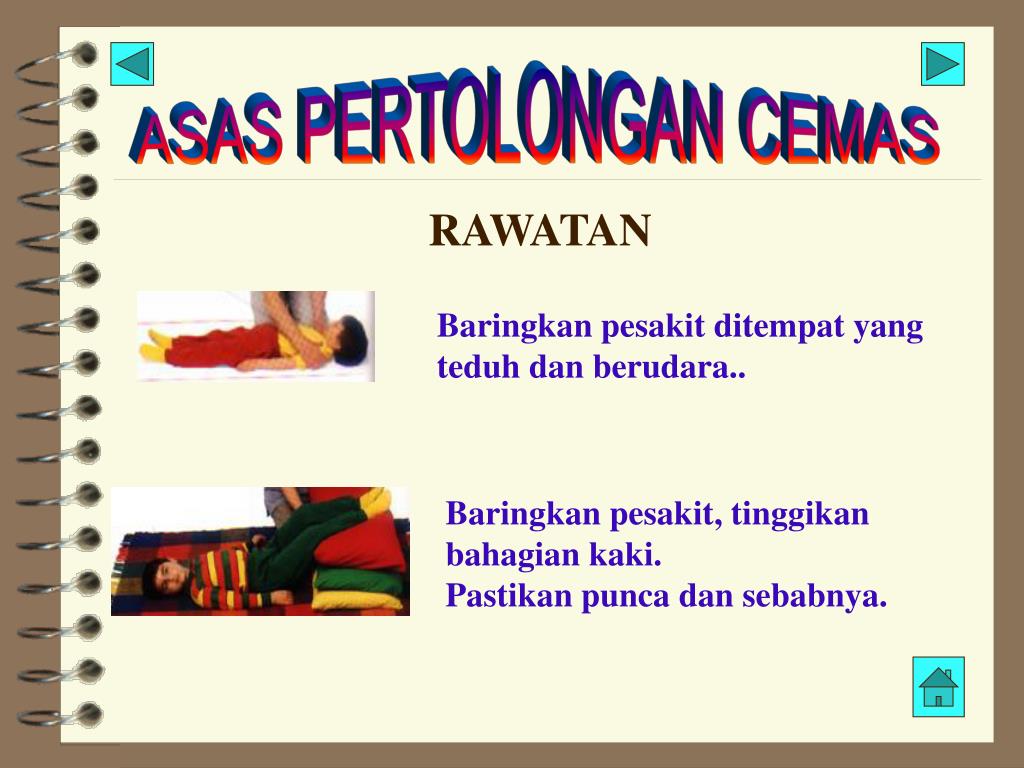 ASAS PERTOLONGAN CEMAS

RAWATAN

Baringkan pesakit ditempat yang teduh dan berudara..

Baringkan pesakit, tinggikan bahagian kaki.
Pastikan punca dan sebabnya.